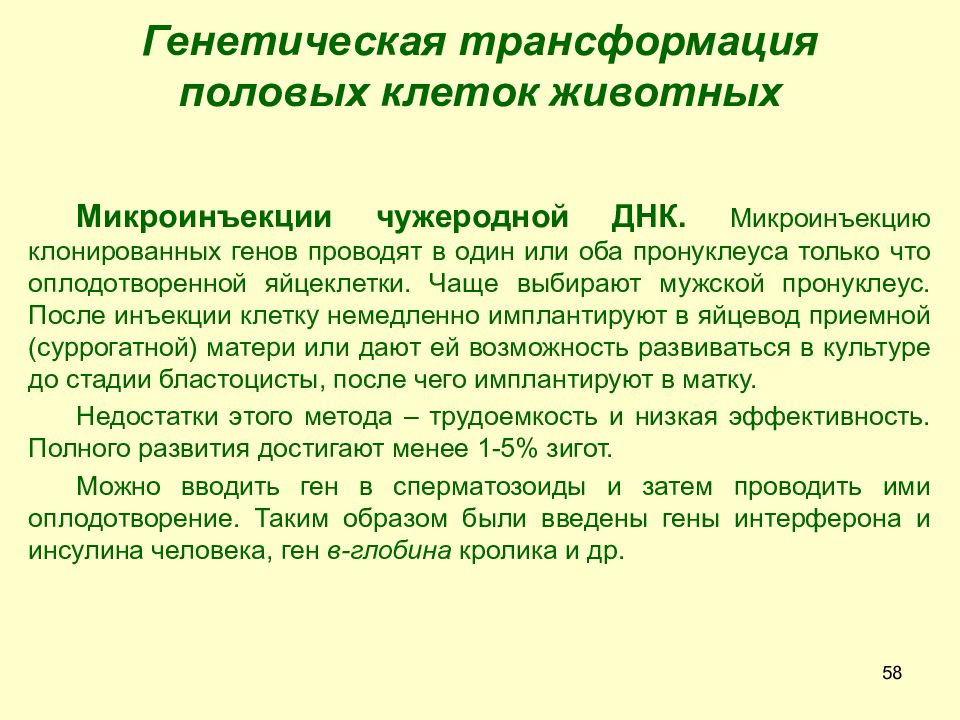 Генетическая трансформация половых клеток животных

Микроинъекции чужеродной ДНК. Микроинъекцию клонированных генов проводят в один или оба пронуклеуса только что оплодотворенной яйцеклетки. Чаще выбирают мужской пронуклеус. После инъекции клетку немедленно имплантируют в яйцевод приемной (суррогатной) матери или дают ей возможность развиваться в культуре до стадии бластоцисты, после чего имплантируют в матку.

Недостатки этого метода – трудоемкость и низкая эффективность. Полного развития достигают менее 1-5% зигот.

Можно вводить ген в сперматозоиды и затем проводить ими оплодотворение. Таким образом были введены гены интерферона и инсулина человека, ген в-глобина кролика и др.

58